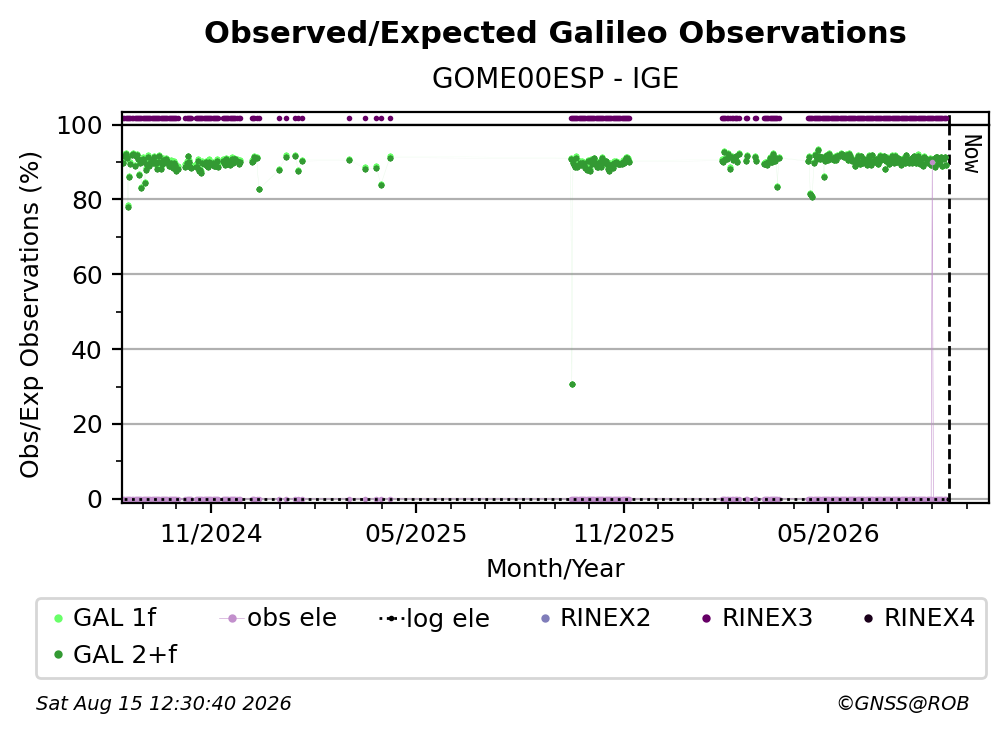 Observed/Expected Galileo Observations
GOME00ESP - IGE

Obs/Exp Observations (%)

100
80
60
40
20
0

Now

11/2024
05/2025
11/2025
05/2026

Month/Year

GAL 1f
obs ele
log ele
RINEX2
RINEX3
RINEX4
GAL 2+f

Sat Aug 15 12:30:40 2026
©GNSS@ROB